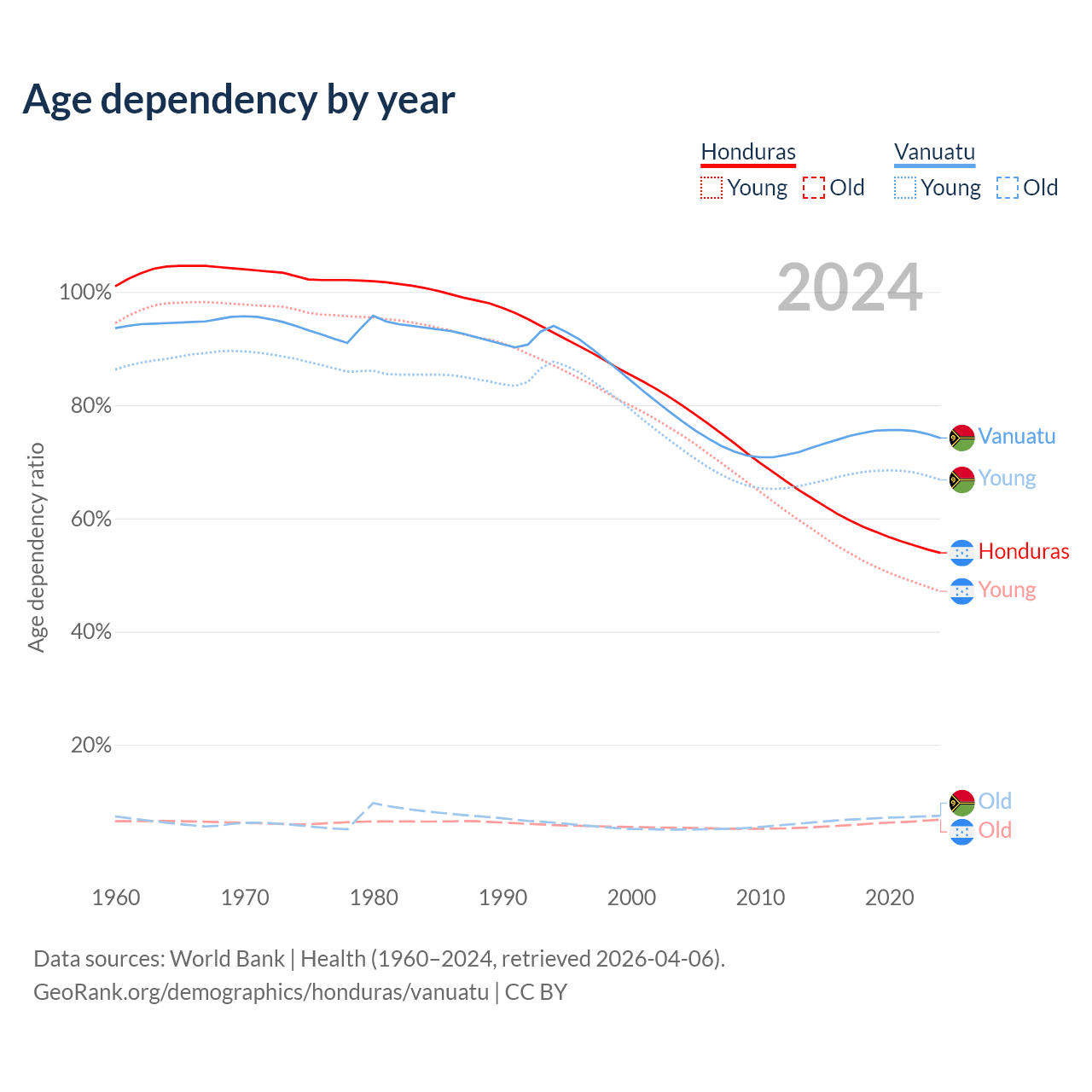 Age dependency by year

Honduras
Young Old

Vanuatu
Young Old

2024

Age dependency ratio

100%
80%
60%
40%
20%

Vanuatu
Young
Honduras
Young
Old
Old

1960 1970 1980 1990 2000 2010 2020

Data sources: World Bank | Health (1960–2024, retrieved 2026-04-06).
GeoRank.org/demographics/honduras/vanuatu | CC BY